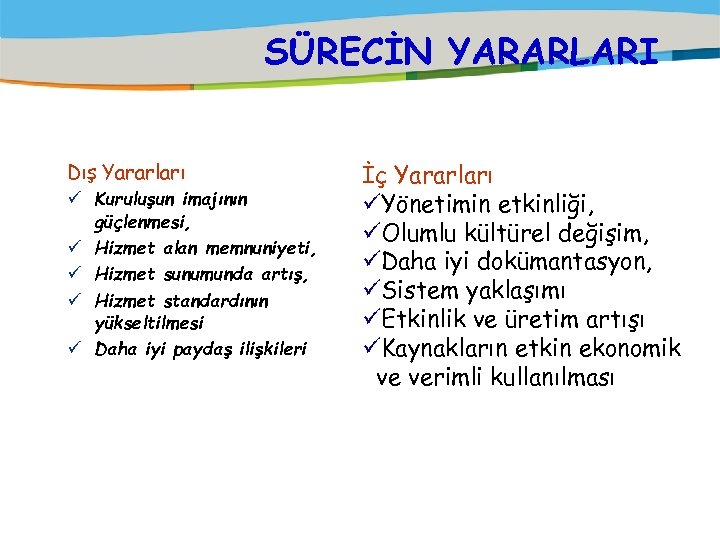 SÜRECİN YARARLARI

Dış Yararları
✓ Kuruluşun imajının güçlenmesi,
✓ Hizmet alan memnuniyeti,
✓ Hizmet sunumunda artış,
✓ Hizmet standardının yükseltilmesi
✓ Daha iyi paydaş ilişkileri

İç Yararları
✓Yönetimin etkinliği,
✓Olumlu kültürel değişim,
✓Daha iyi dokümantasyon,
✓Sistem yaklaşımı
✓Etkinlik ve üretim artışı
✓Kaynakların etkin ekonomik ve verimli kullanılması